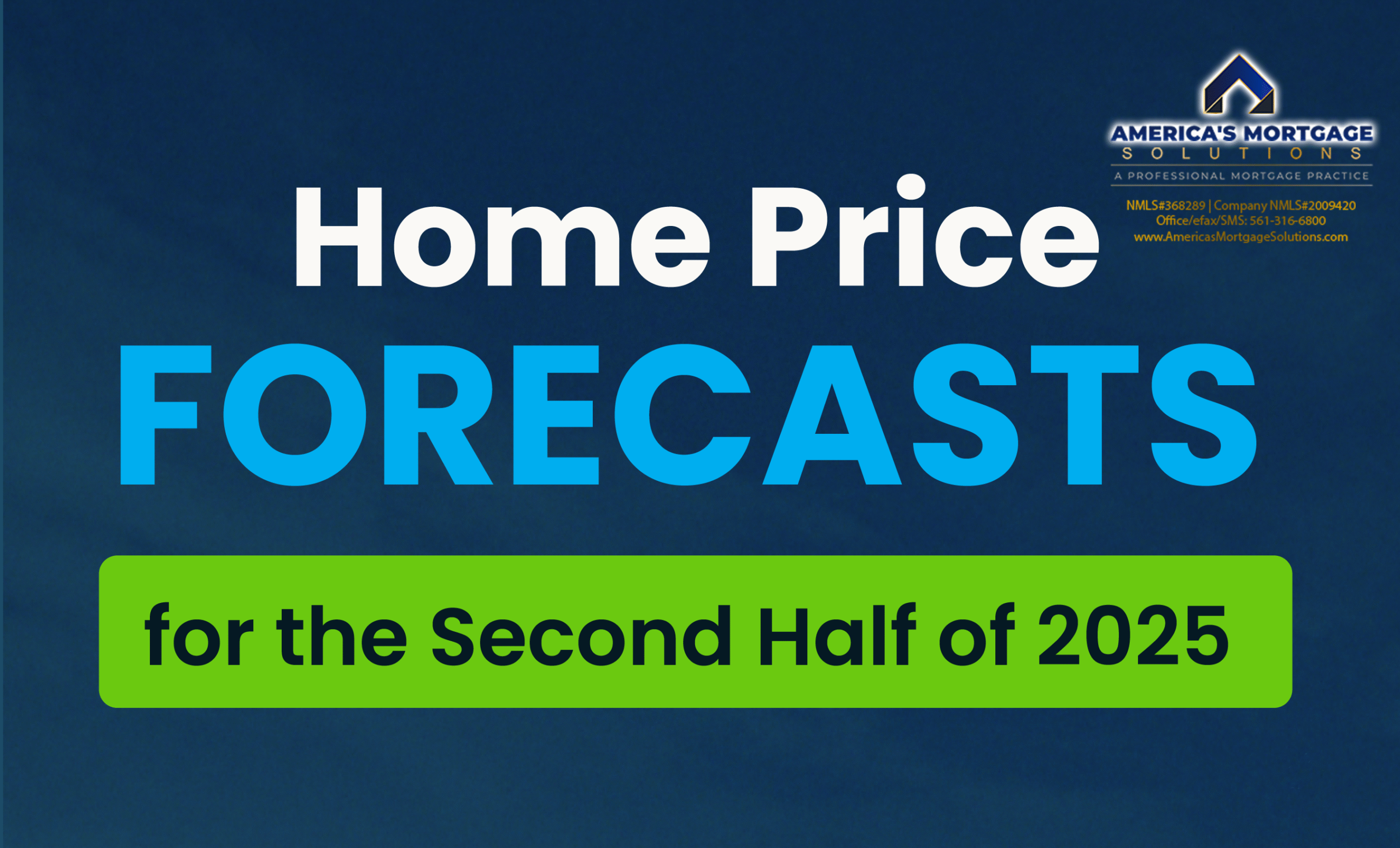 AMERICA'S MORTGAGE
SOLUTIONS
A PROFESSIONAL MORTGAGE PRACTICE

NMLS#368289 | Company NMLS#2009420
Office/efax/SMS: 561-316-6800
www.AmericasMortgageSolutions.com

Home Price
FORECASTS
for the Second Half of 2025